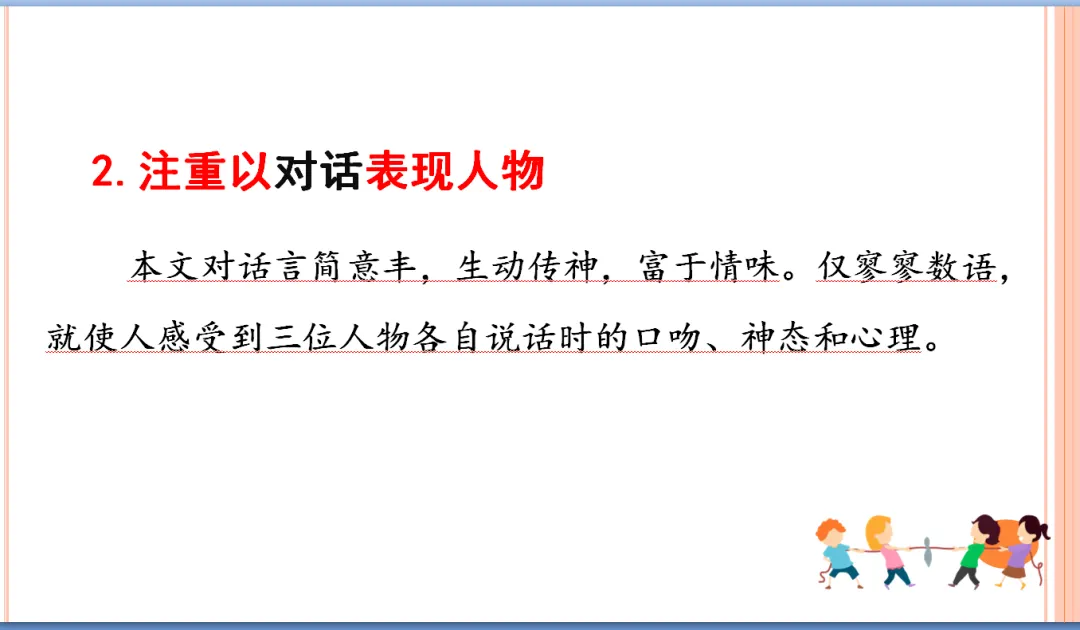 2. 注重以对话表现人物

本文对话言简意丰，生动传神，富于情味。仅寥寥数语，就使人感受到三位人物各自说话时的口吻、神态和心理。